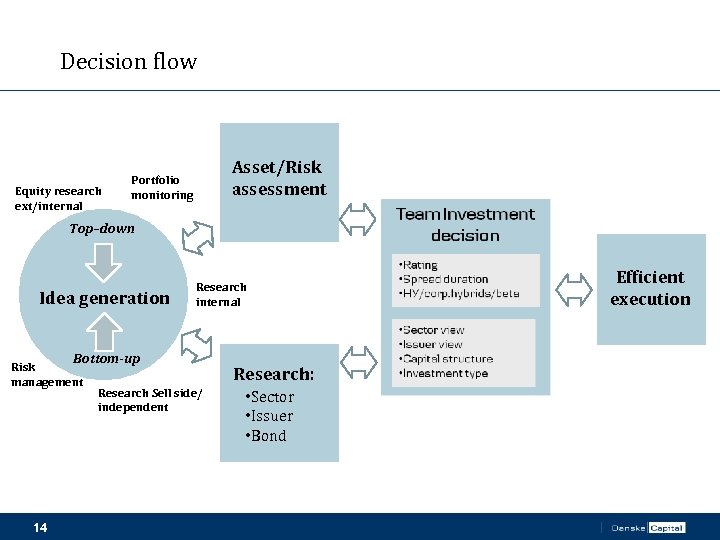 Decision flow

Equity research ext/internal

Portfolio monitoring

Top-down

Idea generation

Bottom-up

Research internal

Risk management

Research Sell side/ independent

Asset/Risk assessment

Research:
•Sector
•Issuer
•Bond

Team Investment decision

•Rating
•Spread duration
•HY/corp.hybrids/beta

•Sector view
•Issuer view
•Capital structure
•Investment type

Efficient execution

14

Danske Capital